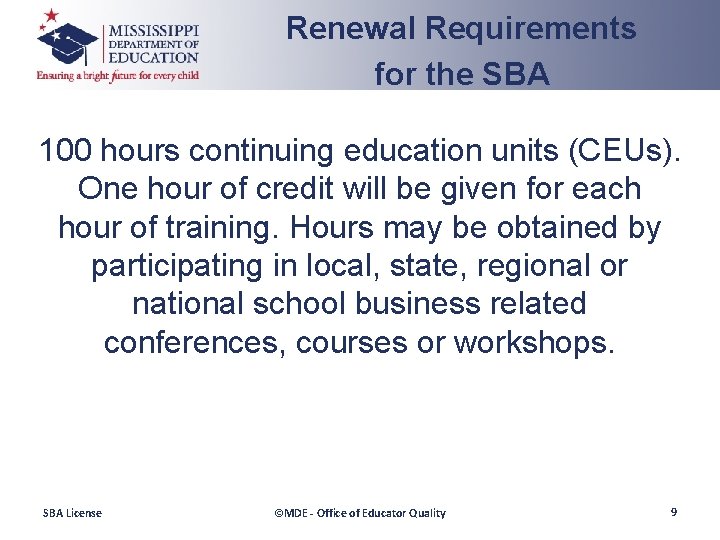 MISSISSIPPI
DEPARTMENT OF
EDUCATION
Ensuring a bright future for every child

Renewal Requirements for the SBA

100 hours continuing education units (CEUs). One hour of credit will be given for each hour of training. Hours may be obtained by participating in local, state, regional or national school business related conferences, courses or workshops.

SBA License

©MDE - Office of Educator Quality

9